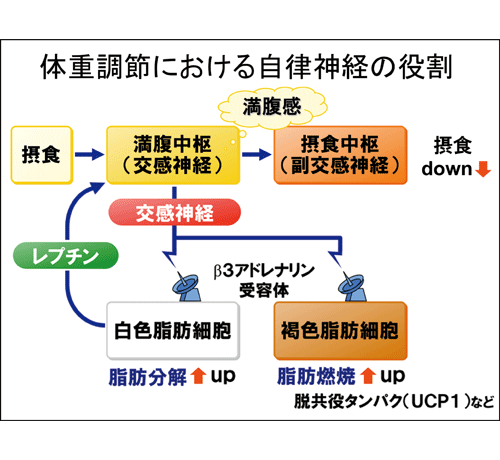 体重調節における自律神経の役割

満腹感

摂食

満腹中枢
（交感神経）

摂食中枢
（副交感神経）

摂食
down

交感神経

レプチン

β3アドレナリン
受容体

白色脂肪細胞

褐色脂肪細胞

脂肪分解 up

脂肪燃焼 up

脱共役タンパク（UCP1）など